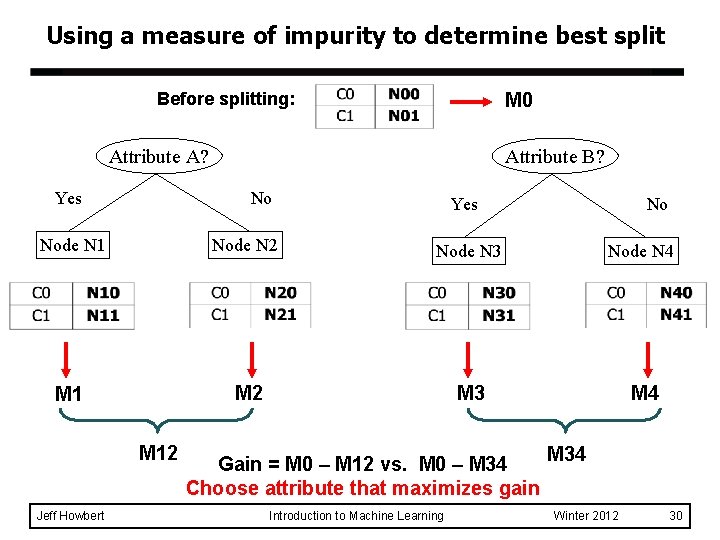 Using a measure of impurity to determine best split

Before splitting:

| C0 | N00 |
|---|---|
| C1 | N01 |

M0

Attribute A?

Yes

No

Node N1

Node N2

| C0 | N10 |
|---|---|
| C1 | N11 |

| C0 | N20 |
|---|---|
| C1 | N21 |

M1

M2

M12

Attribute B?

Yes

No

Node N3

Node N4

| C0 | N30 |
|---|---|
| C1 | N31 |

| C0 | N40 |
|---|---|
| C1 | N41 |

M3

M4

M34

Gain = M0 – M12 vs. M0 – M34

Choose attribute that maximizes gain

Jeff Howbert Introduction to Machine Learning Winter 2012 30